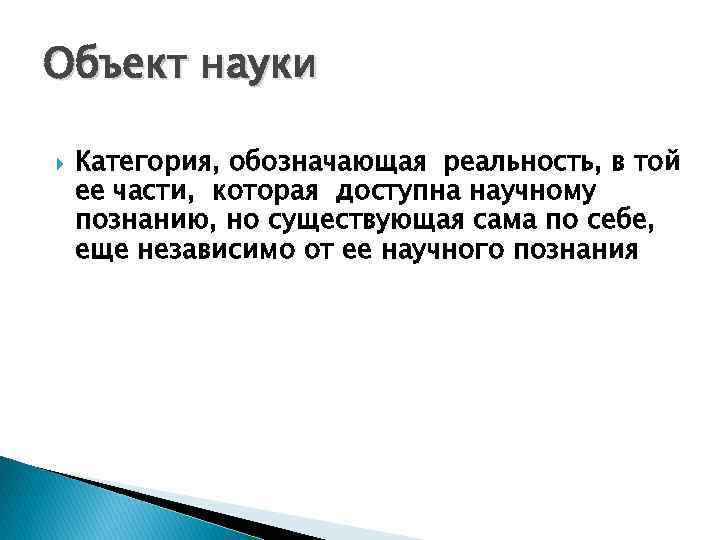 Объект науки

Категория, обозначающая реальность, в той ее части, которая доступна научному познанию, но существующая сама по себе, еще независимо от ее научного познания